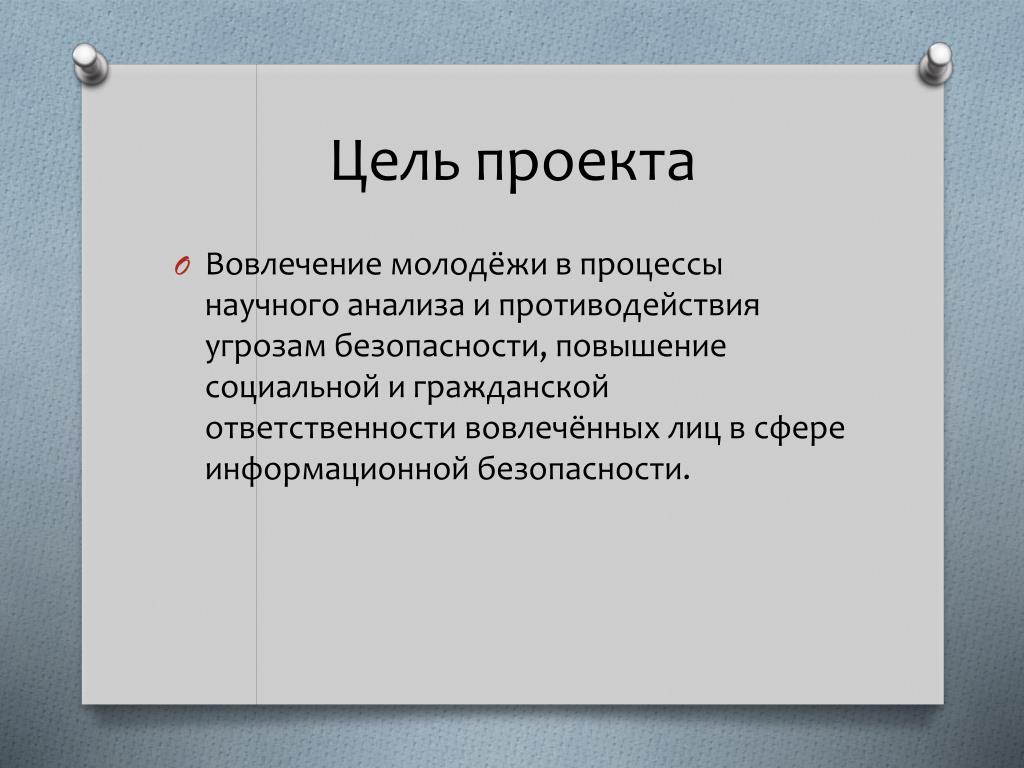 Цель проекта

Вовлечение молодёжи в процессы научного анализа и противодействия угрозам безопасности, повышение социальной и гражданской ответственности вовлечённых лиц в сфере информационной безопасности.